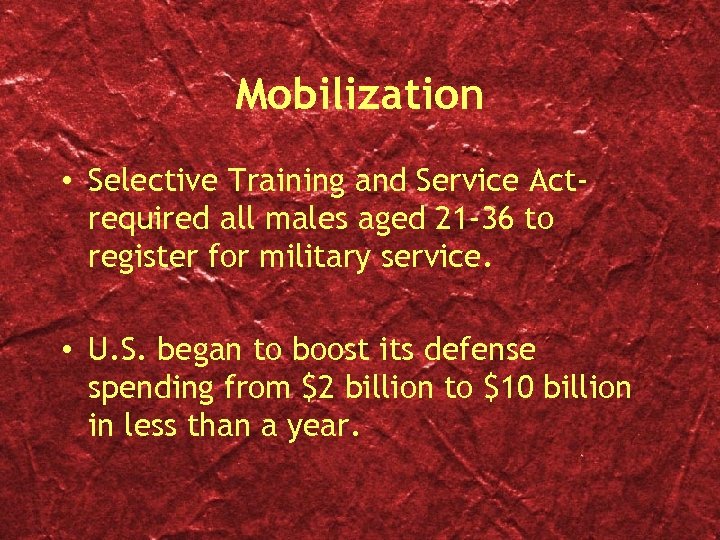 Mobilization

• Selective Training and Service Act- required all males aged 21-36 to register for military service.

• U.S. began to boost its defense spending from \$2 billion to \$10 billion in less than a year.